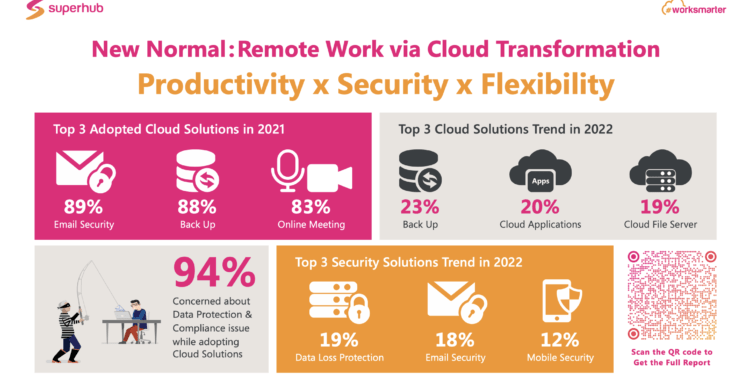 superhub

#worksmarter

New Normal: Remote Work via Cloud Transformation

Productivity x Security x Flexibility

Top 3 Adopted Cloud Solutions in 2021

89%
Email Security

88%
Back Up

83%
Online Meeting

Top 3 Cloud Solutions Trend in 2022

23%
Back Up

Apps

20%
Cloud Applications

19%
Cloud File Server

94%
Concerned about Data Protection & Compliance issue while adopting Cloud Solutions

Top 3 Security Solutions Trend in 2022

19%
Data Loss Protection

18%
Email Security

12%
Mobile Security

Scan the QR code to Get the Full Report